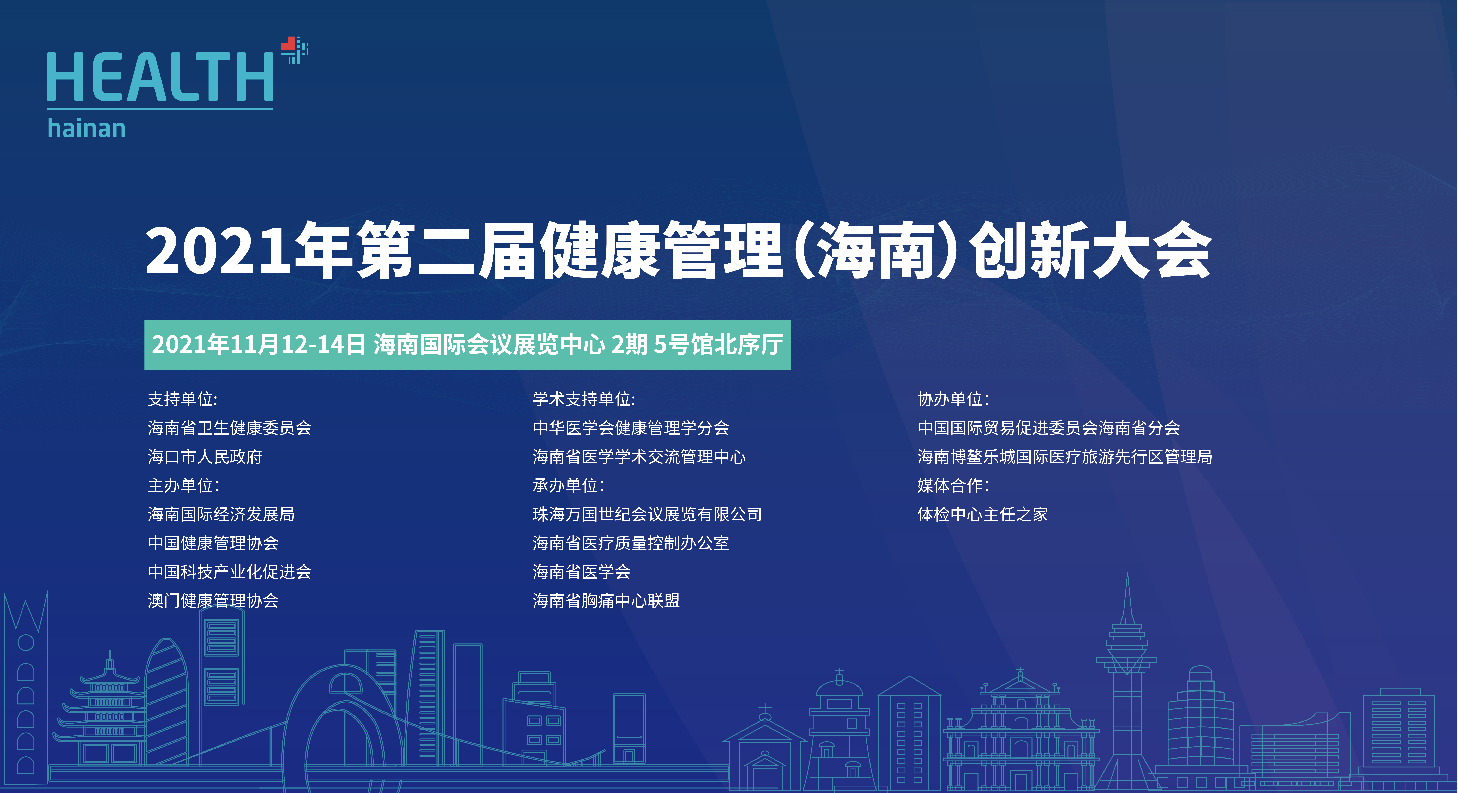 HEALTH
hainan

2021年第二届健康管理（海南）创新大会

2021年11月12-14日 海南国际会议展览中心 2期 5号馆北序厅

支持单位:
海南省卫生健康委员会
海口市人民政府
主办单位:
海南国际经济发展局
中国健康管理协会
中国科技产业化促进会
澳门健康管理协会

学术支持单位:
中华医学会健康管理学分会
海南省医学学术交流管理中心
承办单位:
珠海万国世纪会议展览有限公司
海南省医疗质量控制办公室
海南省医学会
海南省胸痛中心联盟

协办单位:
中国国际贸易促进委员会海南省分会
海南博鳌乐城国际医疗旅游先行区管理局
媒体合作:
体检中心主任之家